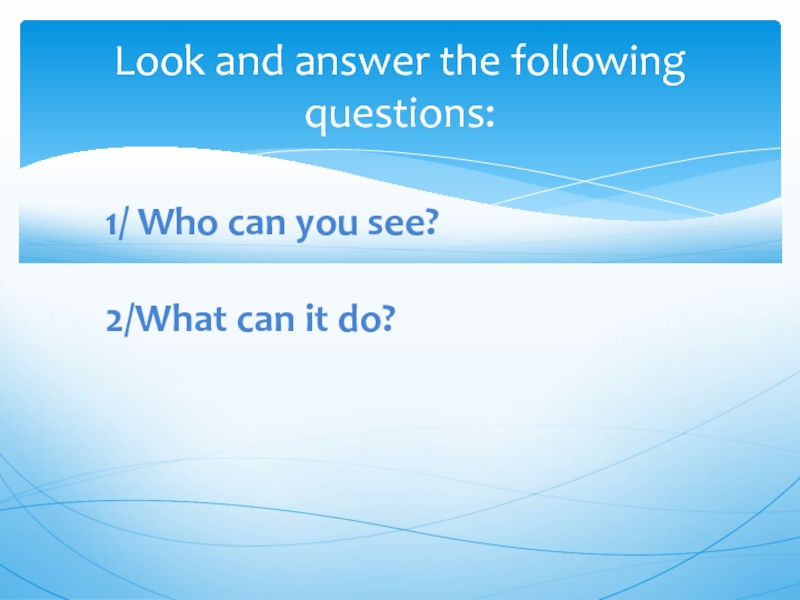 Look and answer the following questions:

1/ Who can you see?

2/What can it do?